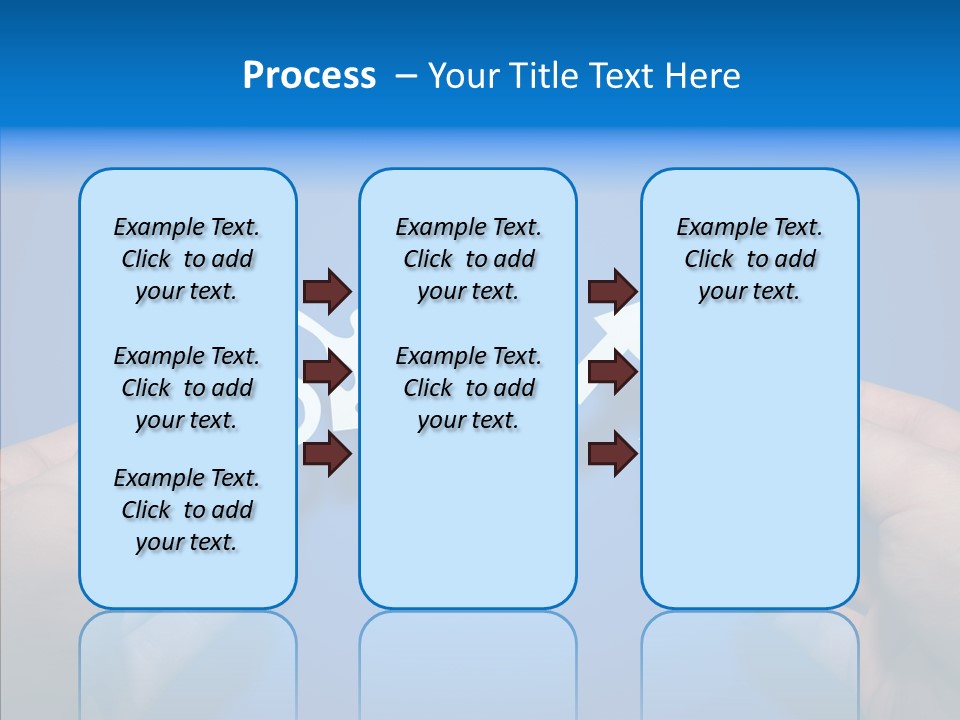 Process – Your Title Text Here

Example Text. Click to add your text.

Example Text. Click to add your text.

Example Text. Click to add your text.

Example Text. Click to add your text.

Example Text. Click to add your text.

Example Text. Click to add your text.